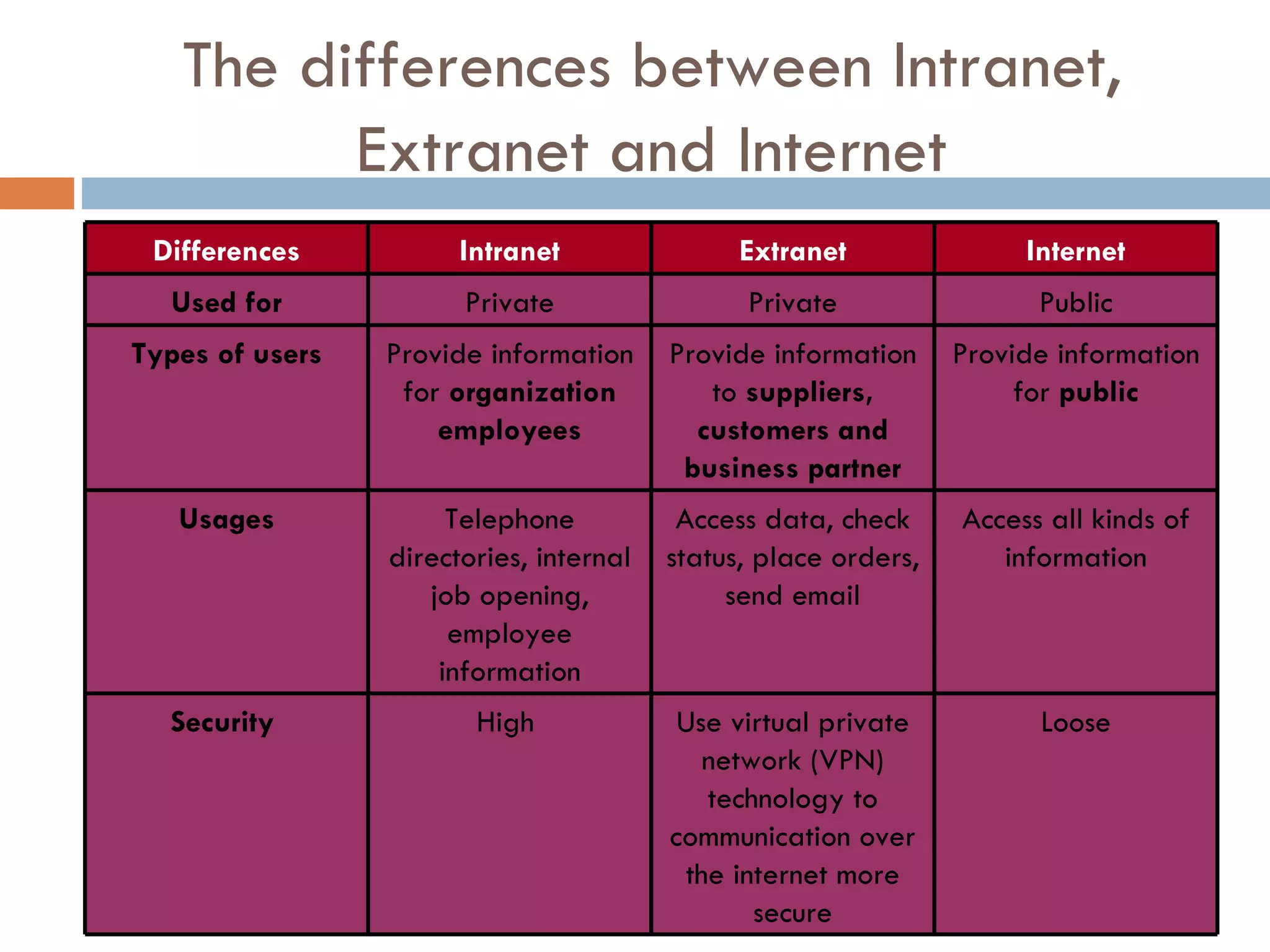 The differences between Intranet, Extranet and Internet

| Differences | Intranet | Extranet | Internet |
|---|---|---|---|
| Used for | Private | Private | Public |
| Types of users | Provide information for organization employees | Provide information to suppliers, customers and business partner | Provide information for public |
| Usages | Telephone directories, internal job opening, employee information | Access data, check status, place orders, send email | Access all kinds of information |
| Security | High | Use virtual private network (VPN) technology to communication over the internet more secure | Loose |